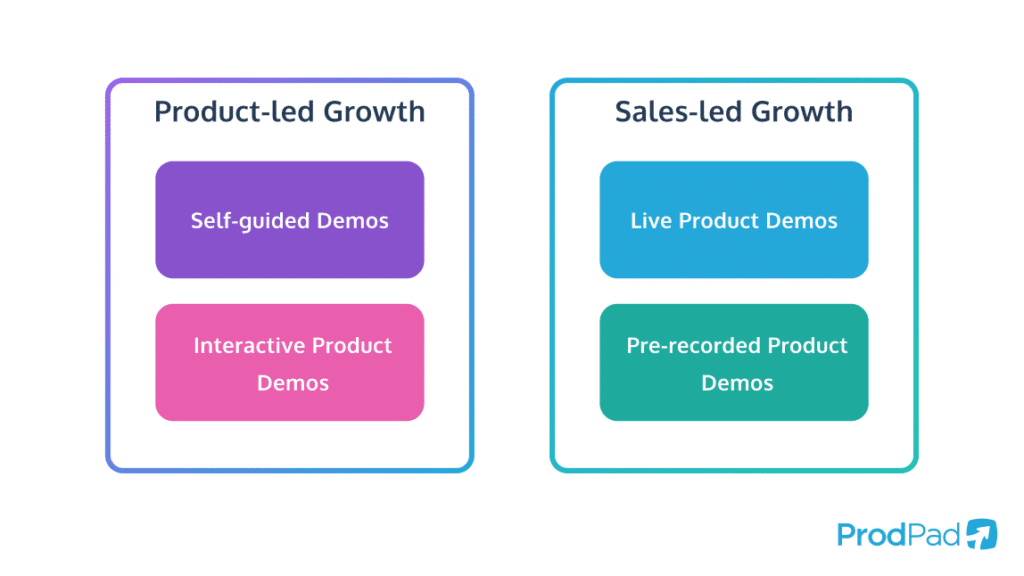 Product-led Growth

Self-guided Demos

Interactive Product Demos

Sales-led Growth

Live Product Demos

Pre-recorded Product Demos

ProdPad